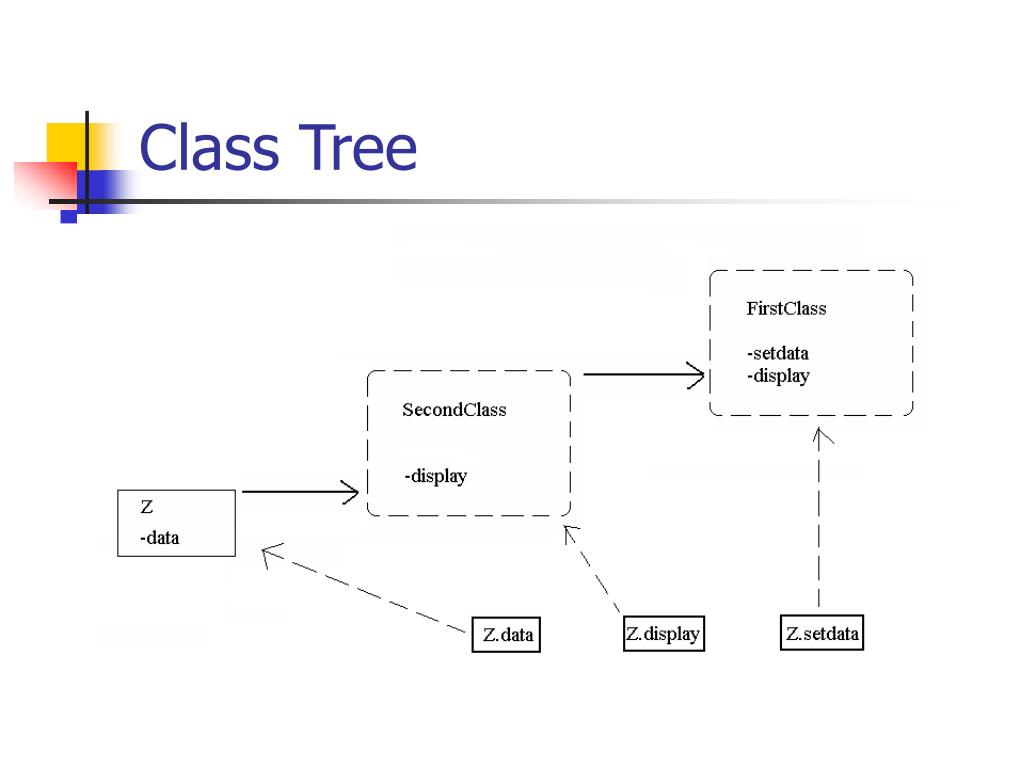 Class Tree

FirstClass

-setdata
-display

SecondClass

-display

Z
-data

Z.data

Z.display

Z.setdata